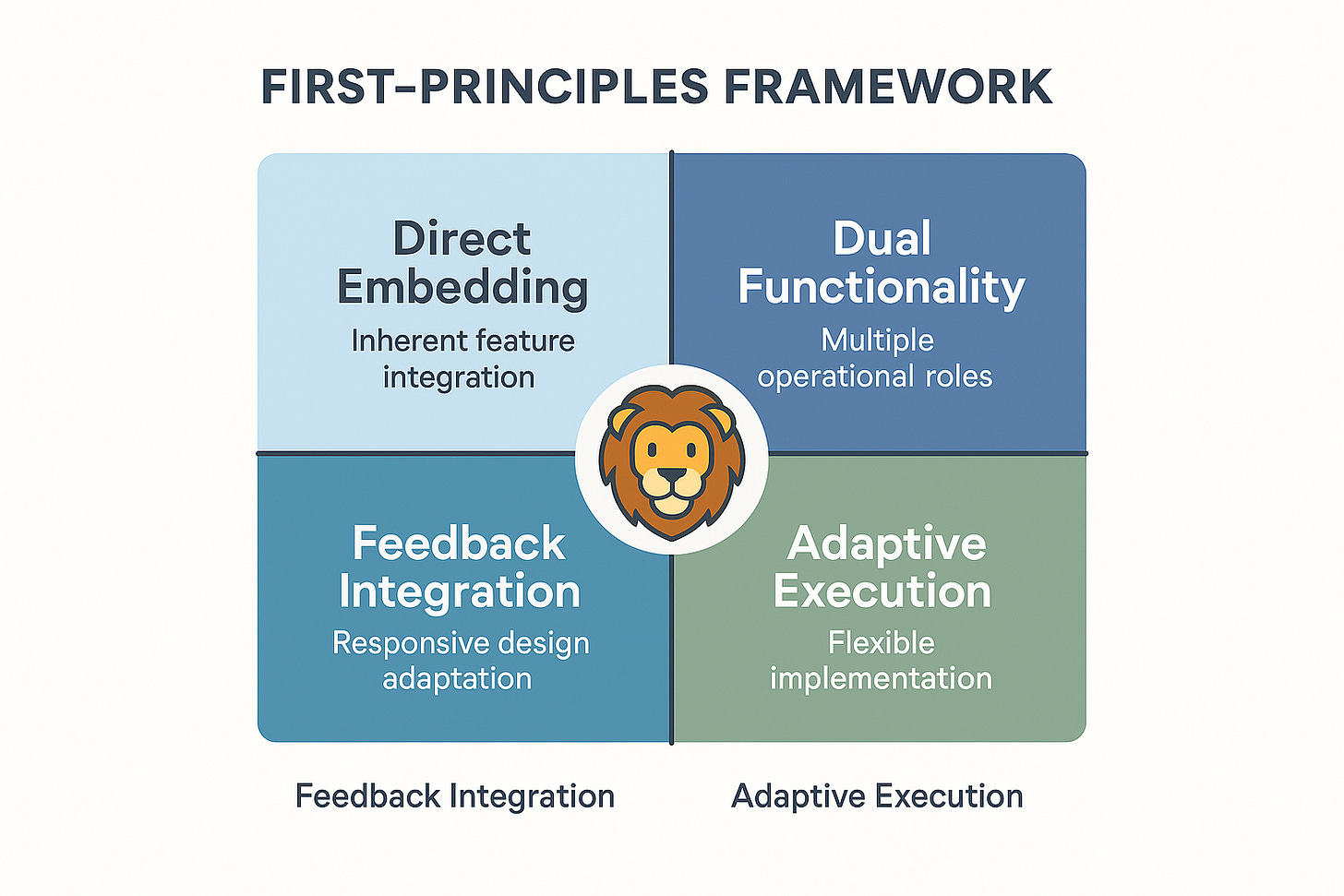 FIRST-PRINCIPLES FRAMEWORK

Direct Embedding

Inherent feature integration

Dual Functionality

Multiple operational roles

Feedback Integration

Responsive design adaptation

Adaptive Execution

Flexible implementation

Feedback Integration

Adaptive Execution